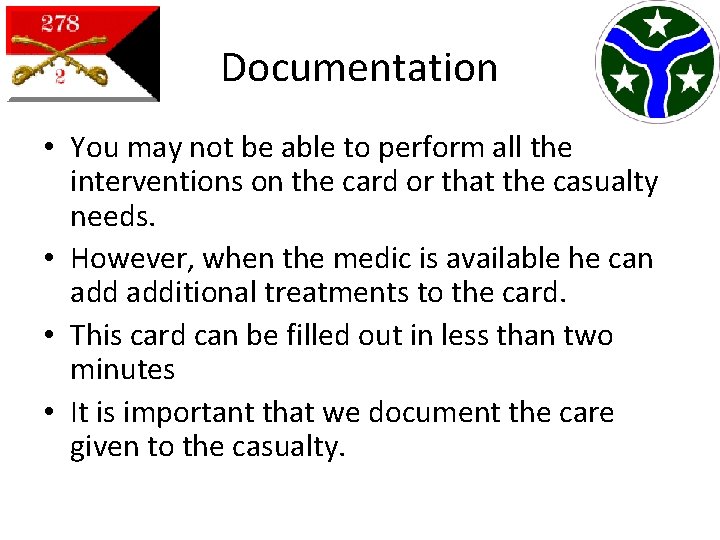 278
2

Documentation

• You may not be able to perform all the interventions on the card or that the casualty needs.
• However, when the medic is available he can add additional treatments to the card.
• This card can be filled out in less than two minutes
• It is important that we document the care given to the casualty.